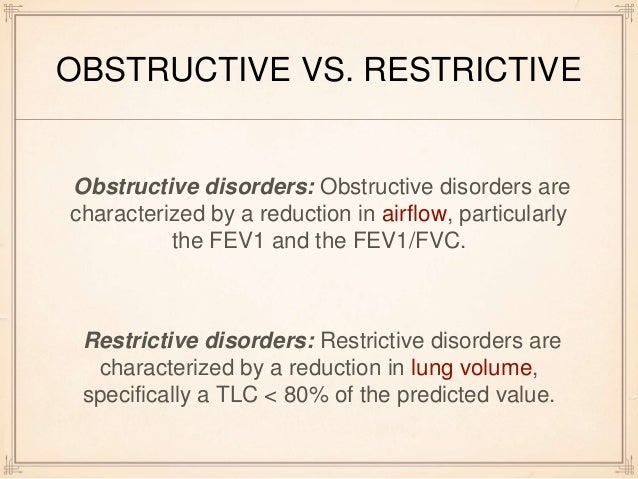 OBSTRUCTIVE VS. RESTRICTIVE

Obstructive disorders: Obstructive disorders are characterized by a reduction in airflow, particularly the FEV1 and the FEV1/FVC.

Restrictive disorders: Restrictive disorders are characterized by a reduction in lung volume, specifically a TLC < 80% of the predicted value.